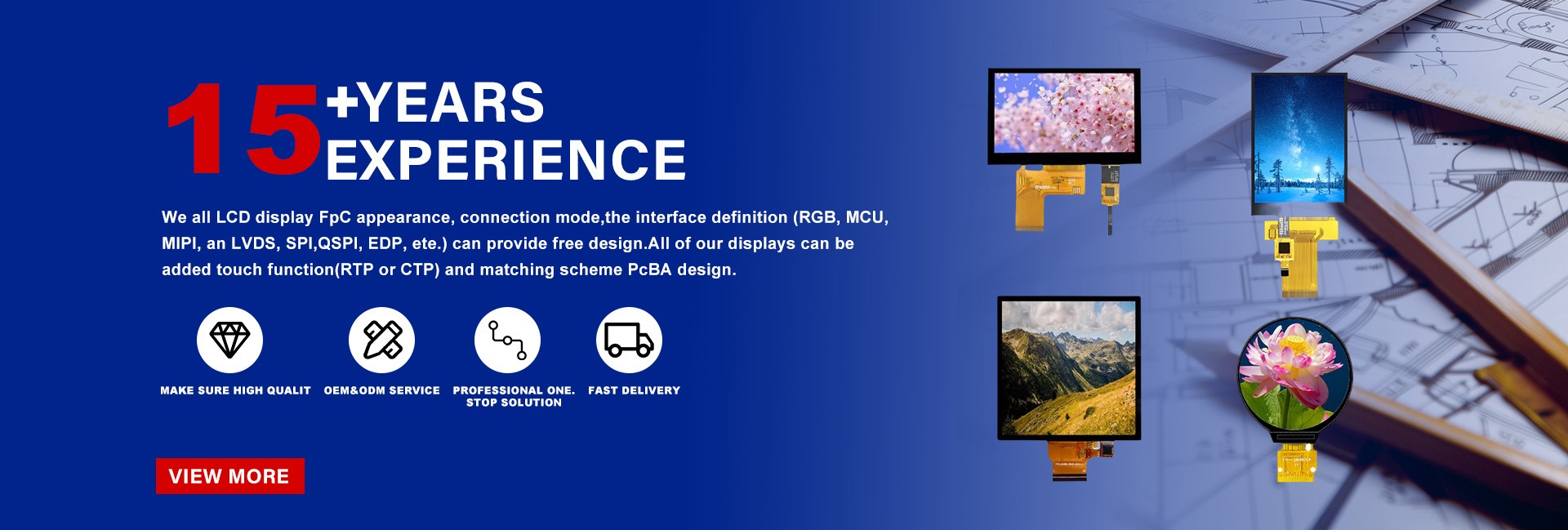 15 +YEARS EXPERIENCE

We all LCD display FpC appearance, connection mode,the interface definition (RGB, MCU, MIPI, an LVDS, SPI,QSPI, EDP, ete.) can provide free design.All of our displays can be added touch function(RTP or CTP) and matching scheme PcBA design.

MAKE SURE HIGH QUALIT

OEM&ODM SERVICE

PROFESSIONAL ONE. STOP SOLUTION

FAST DELIVERY

VIEW MORE